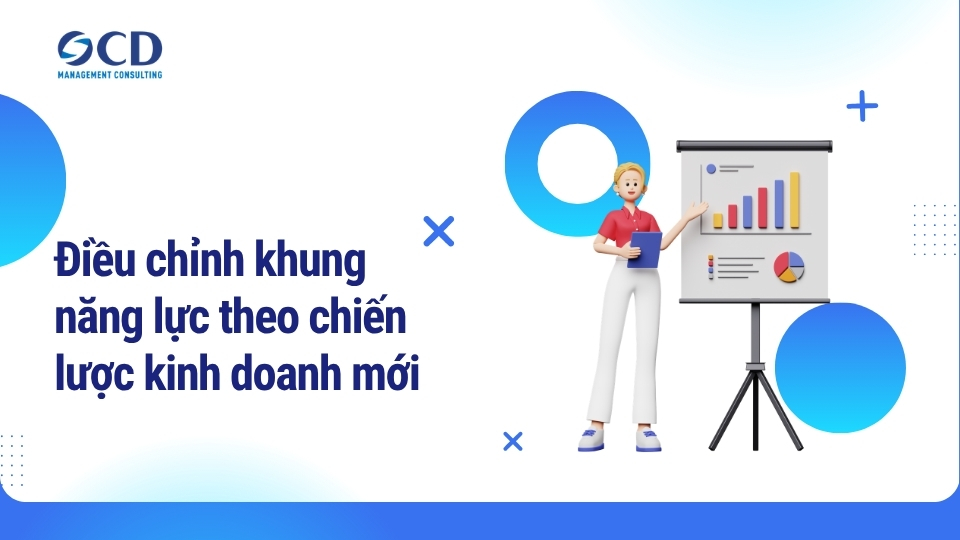 OCD
MANAGEMENT CONSULTING

Điều chỉnh khung năng lực theo chiến lược kinh doanh mới